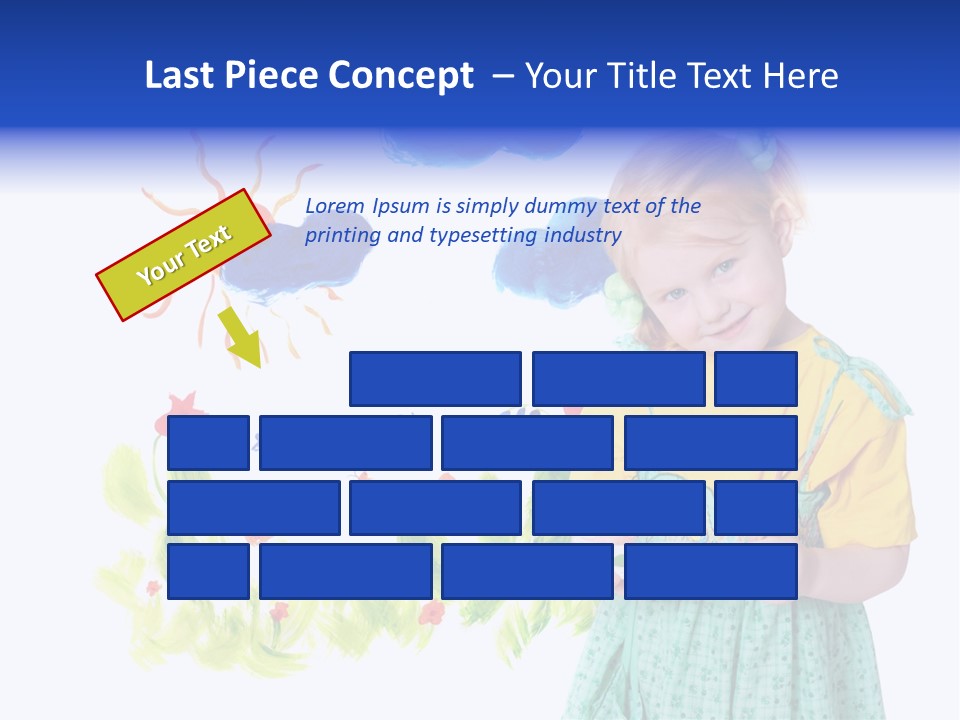 Last Piece Concept – Your Title Text Here

Your Text

Lorem Ipsum is simply dummy text of the printing and typesetting industry